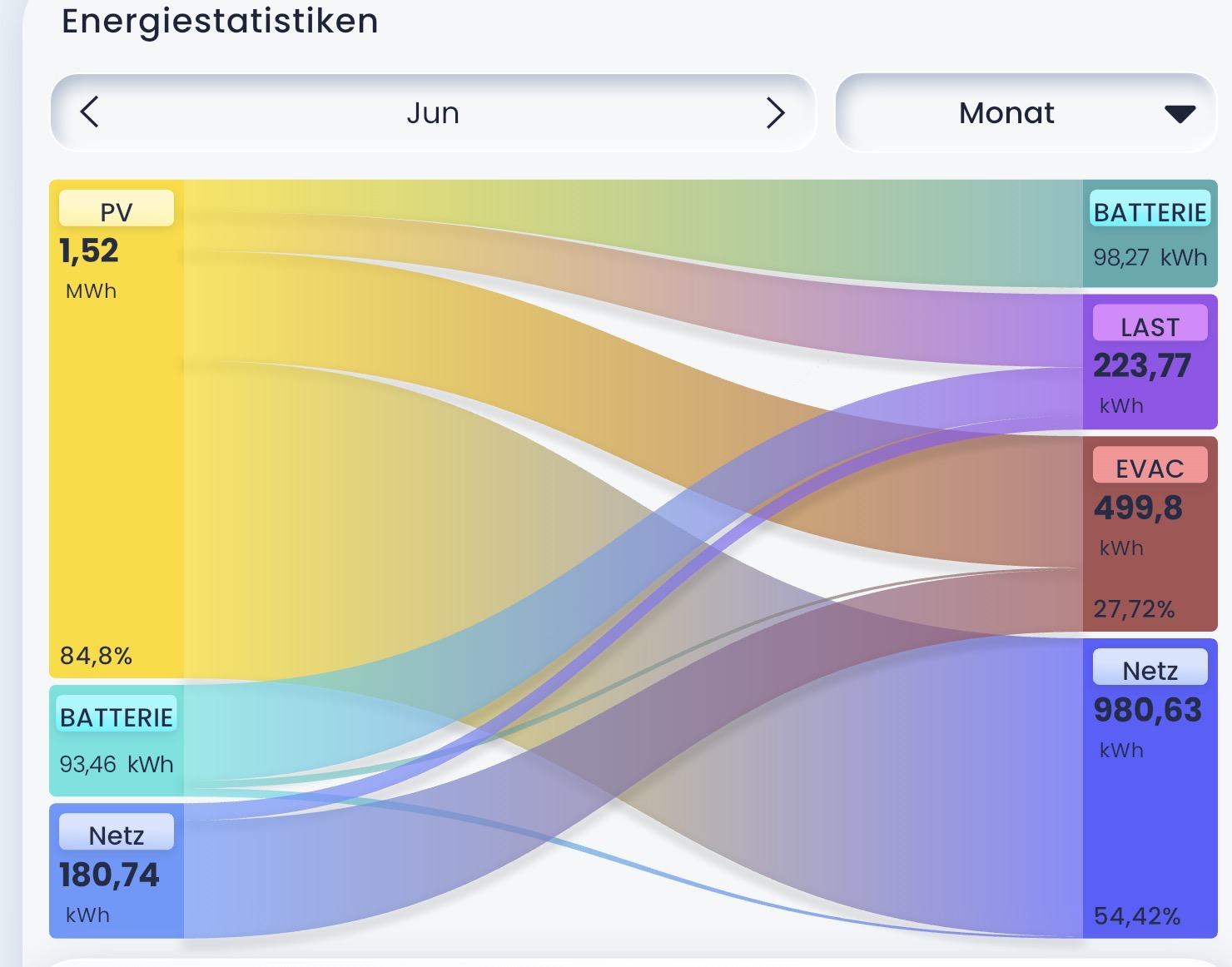 Energiestatistiken

Jun

Monat

PV
1,52
MWh

84,8%

BATTERIE
93,46 kWh

Netz
180,74
kWh

BATTERIE
98,27 kWh

LAST
223,77
kWh

EVAC
499,8
kWh

27,72%

Netz
980,63
kWh

54,42%